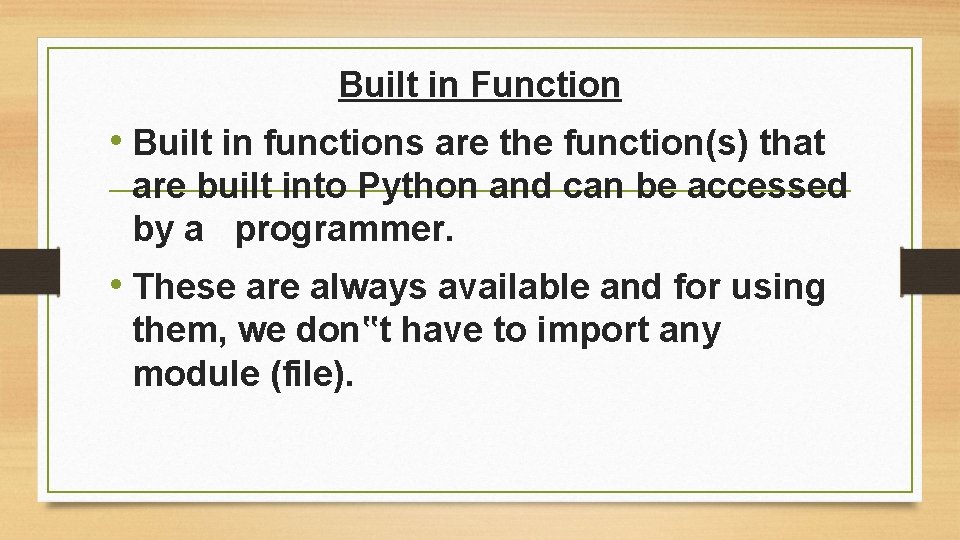 Built in Function

• Built in functions are the function(s) that are built into Python and can be accessed by a programmer.

• These are always available and for using them, we don"t have to import any module (file).